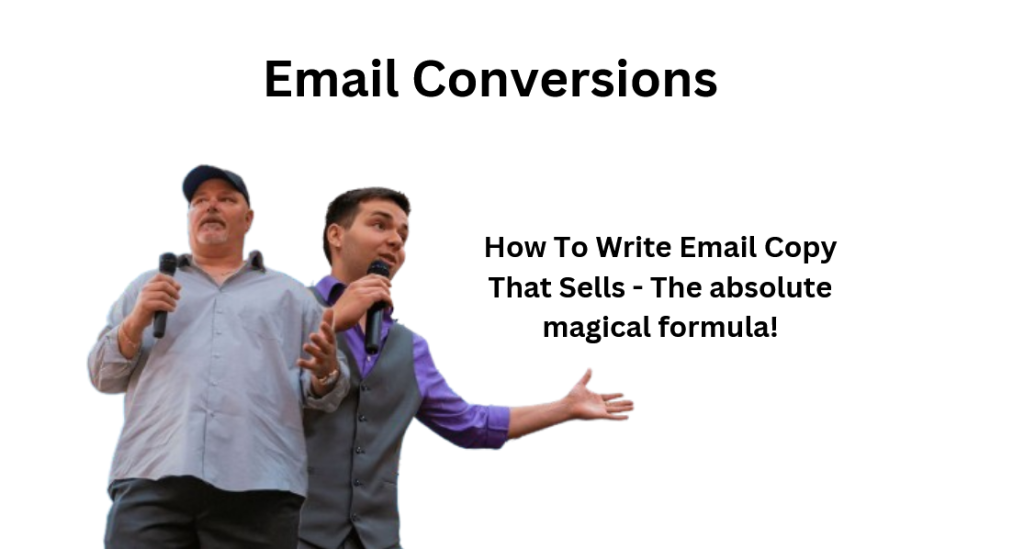 Email Conversions

How To Write Email Copy That Sells - The absolute magical formula!